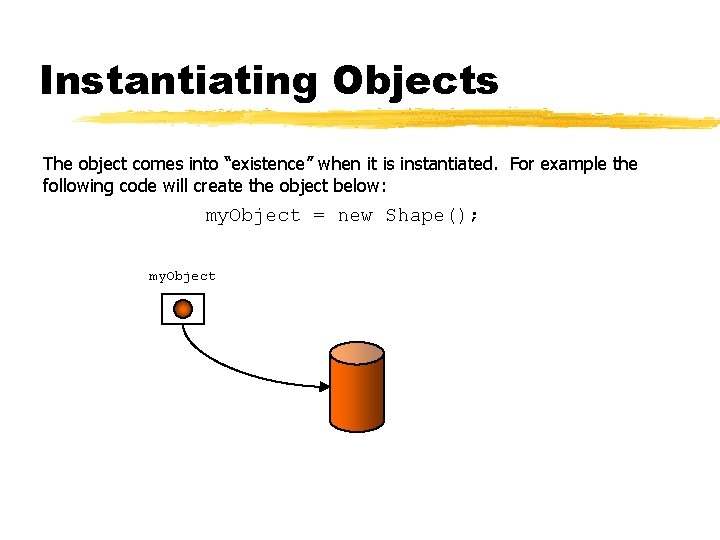 Instantiating Objects

The object comes into “existence” when it is instantiated. For example the following code will create the object below:

myObject = new Shape();

myObject